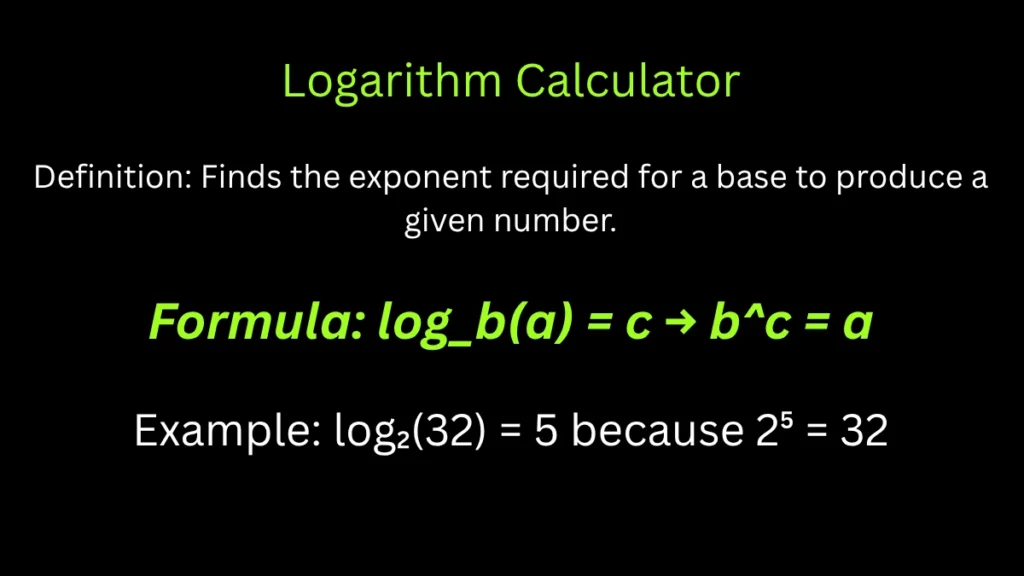 Logarithm Calculator

Definition: Finds the exponent required for a base to produce a given number.

Formula: log_b(a) = c → b^c = a

Example: $\log_2(32) = 5$ because $2^5 = 32$